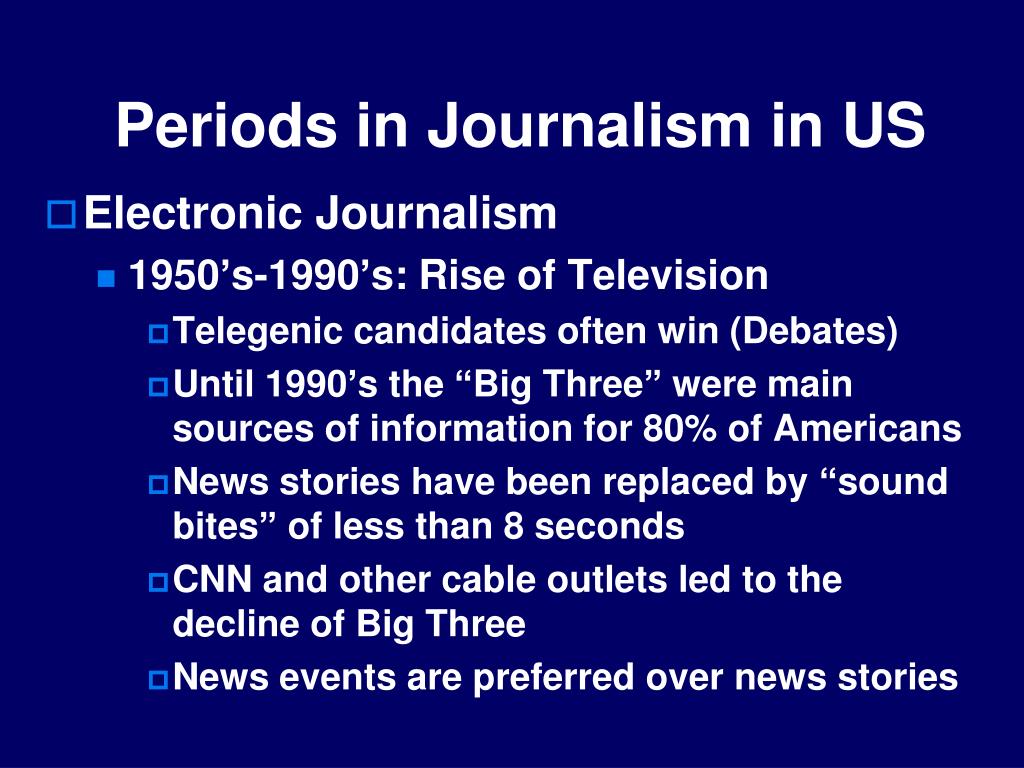 Periods in Journalism in US

Electronic Journalism

1950’s-1990’s: Rise of Television

Telegenic candidates often win (Debates)

Until 1990’s the “Big Three” were main sources of information for 80% of Americans

News stories have been replaced by “sound bites” of less than 8 seconds

CNN and other cable outlets led to the decline of Big Three

News events are preferred over news stories